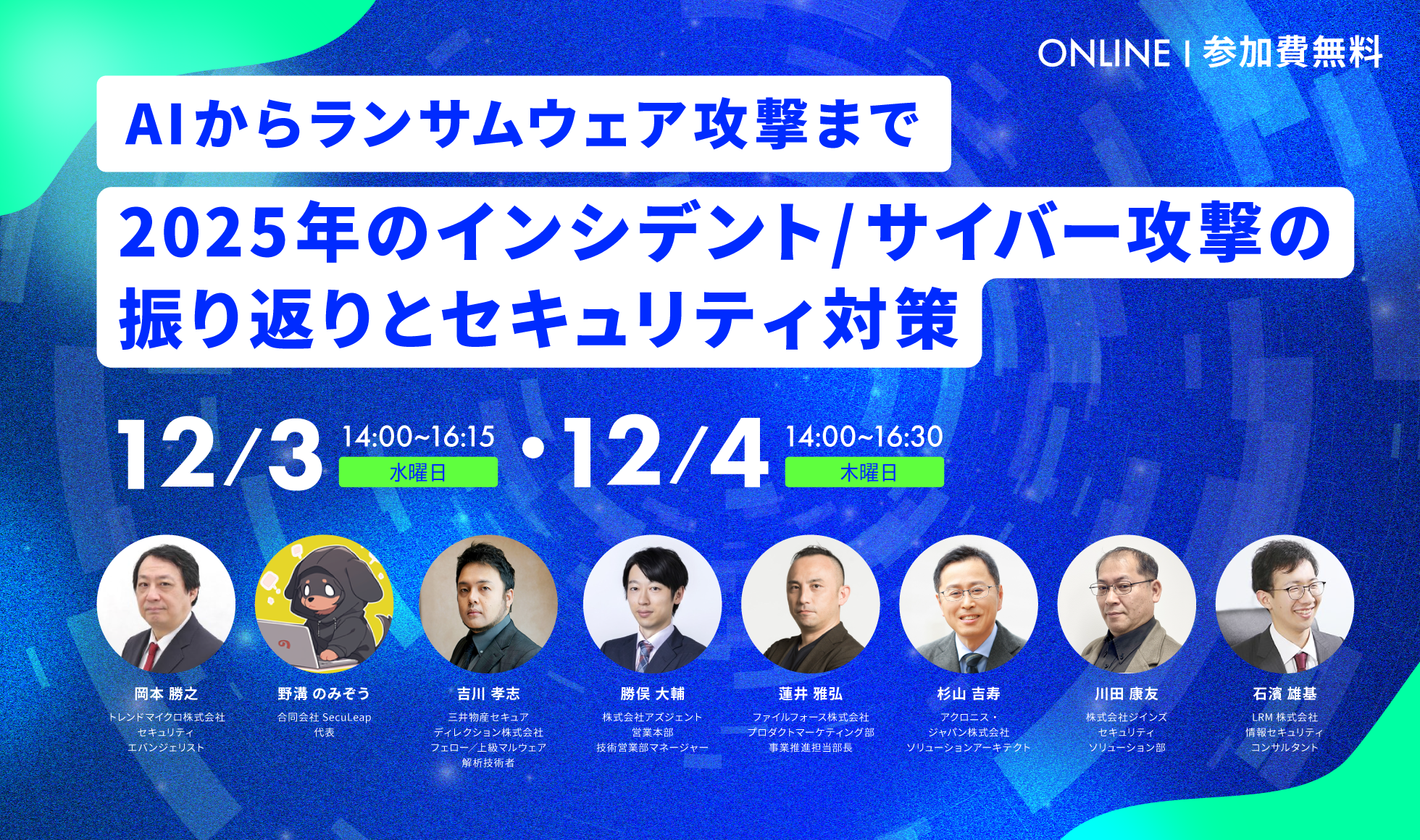 ONLINE | 参加費無料

AIからランサムウェア攻撃まで

2025年のインシデント/サイバー攻撃の振り返りとセキュリティ対策

12/3 14:00~16:15 水曜日 ・12/4 14:00~16:30 木曜日

岡本 勝之
トレンドマイクロ株式会社
セキュリティ
エバンジェリスト

野溝 のみぞう
合同会社 SecuLeap
代表

吉川 孝志
三井物産セキュア
ディレクション株式会社
フェロー／上級マルウェア
解析技術者

勝俣 大輔
株式会社アズジェント
営業本部
技術営業部マネージャー

蓮井 雅弘
ファイルフォース株式会社
プロダクトマーケティング部
事業推進担当部長

杉山 吉寿
アクロニス・
ジャパン株式会社
ソリューションアーキテクト

川田 康友
株式会社ジインズ
セキュリティ
ソリューション部

石濱 雄基
LRM 株式会社
情報セキュリティ
コンサルタント